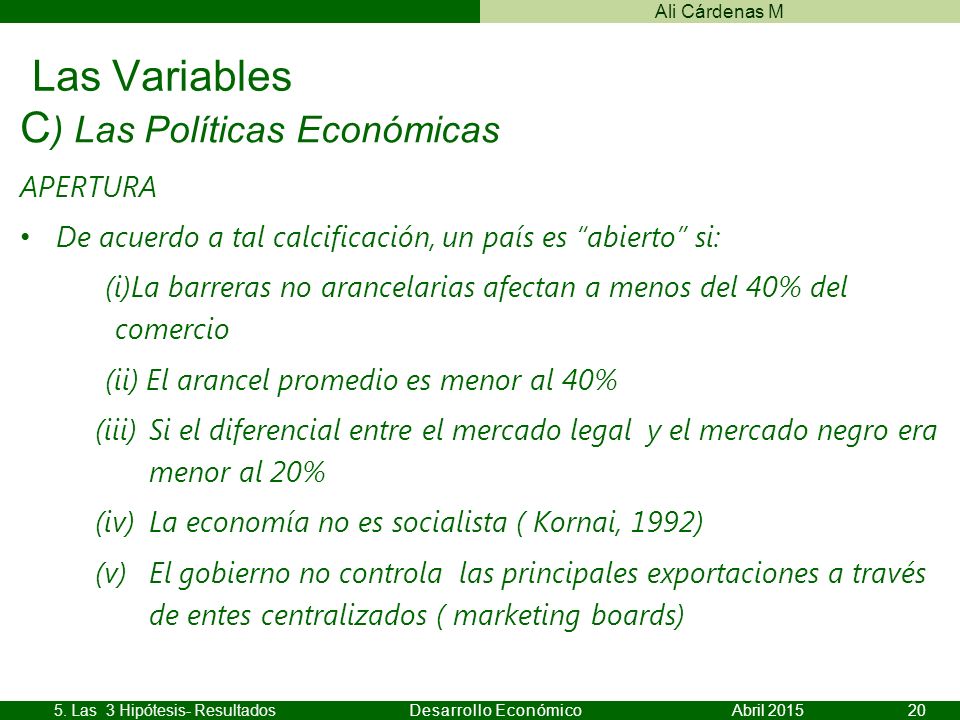 Ali Cárdenas M

Las Variables

C) Las Políticas Económicas

APERTURA

• De acuerdo a tal calcificación, un país es "abierto" si:

(i)La barreras no arancelarias afectan a menos del 40% del comercio

(ii) El arancel promedio es menor al 40%

(iii) Si el diferencial entre el mercado legal y el mercado negro era menor al 20%

(iv) La economía no es socialista ( Kornai, 1992)

(v) El gobierno no controla las principales exportaciones a través de entes centralizados ( marketing boards)

5. Las 3 Hipótesis- Resultados Desarrollo Económico Abril 2015 20